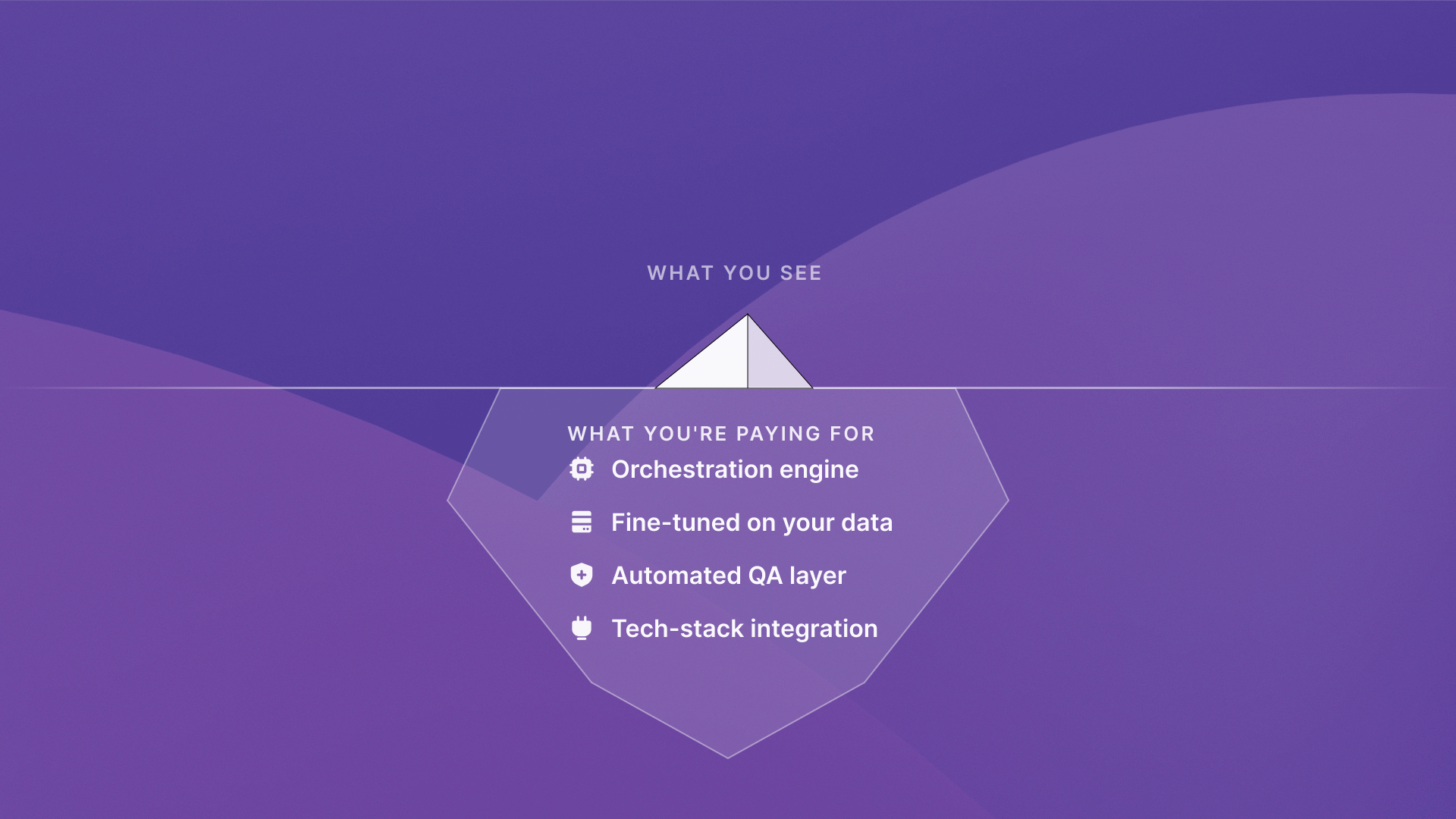 WHAT YOU SEE

WHAT YOU'RE PAYING FOR

Orchestration engine

Fine-tuned on your data

Automated QA layer

Tech-stack integration